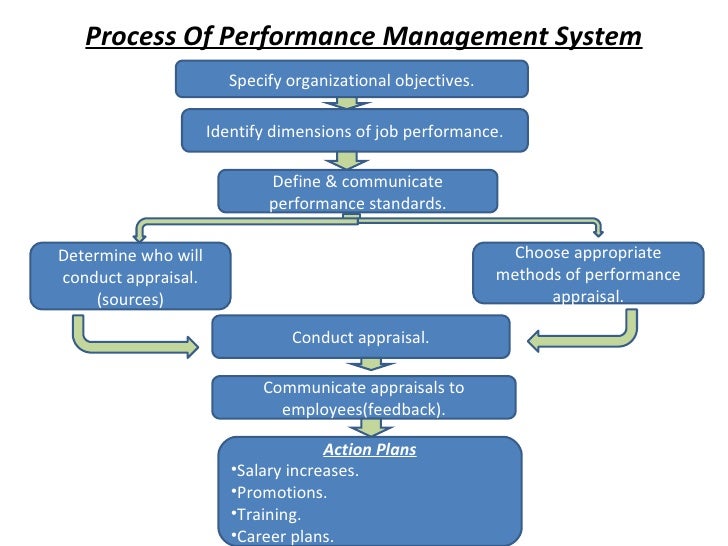 Process Of Performance Management System

Specify organizational objectives.

Identify dimensions of job performance.

Define & communicate performance standards.

Determine who will conduct appraisal. (sources)

Choose appropriate methods of performance appraisal.

Conduct appraisal.

Communicate appraisals to employees(feedback).

Action Plans

•Salary increases.
•Promotions.
•Training.
•Career plans.